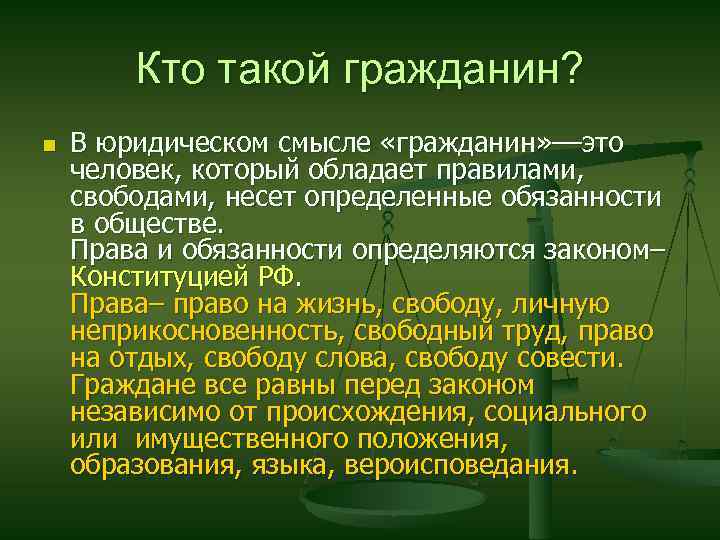 Кто такой гражданин?

В юридическом смысле «гражданин»—это человек, который обладает правилами, свободами, несет определенные обязанности в обществе.
Права и обязанности определяются законом– Конституцией РФ.
Права– право на жизнь, свободу, личную неприкосновенность, свободный труд, право на отдых, свободу слова, свободу совести.
Граждане все равны перед законом независимо от происхождения, социального или имущественного положения, образования, языка, вероисповедания.